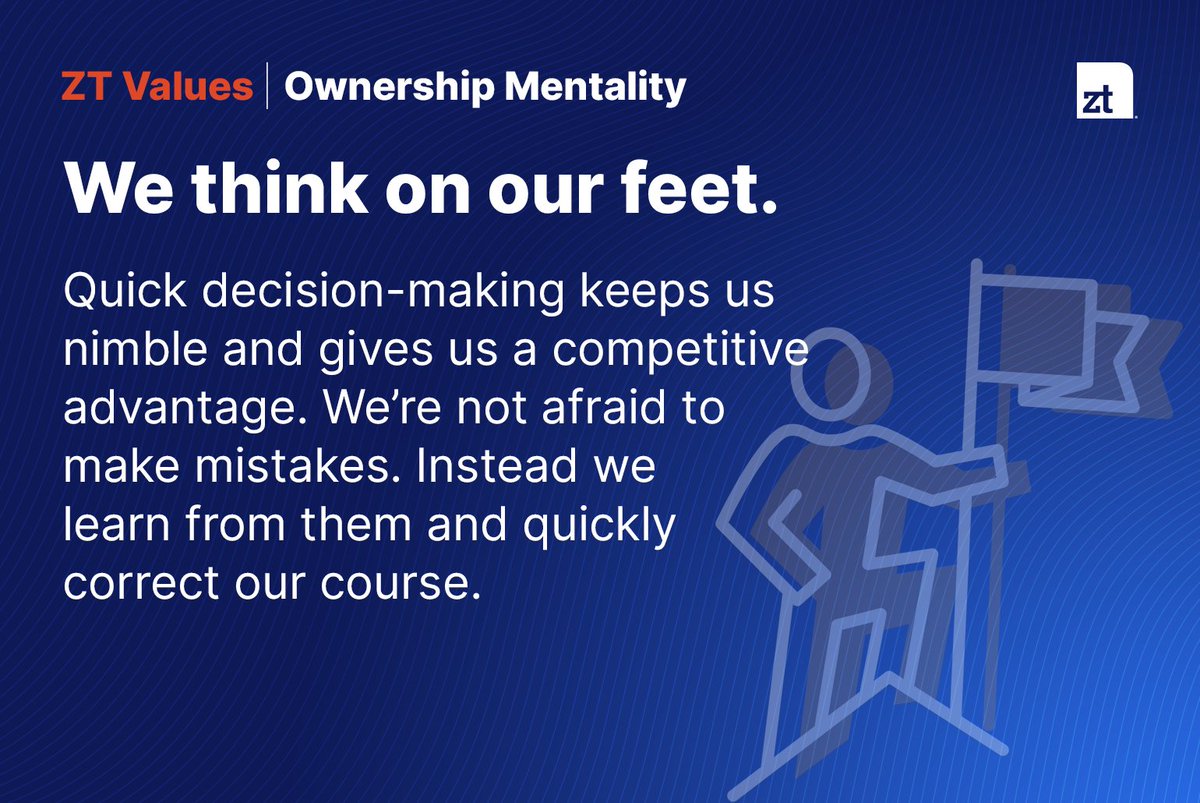 ZT Values | Ownership Mentality

zt

We think on our feet.

Quick decision-making keeps us nimble and gives us a competitive advantage. We're not afraid to make mistakes. Instead we learn from them and quickly correct our course.